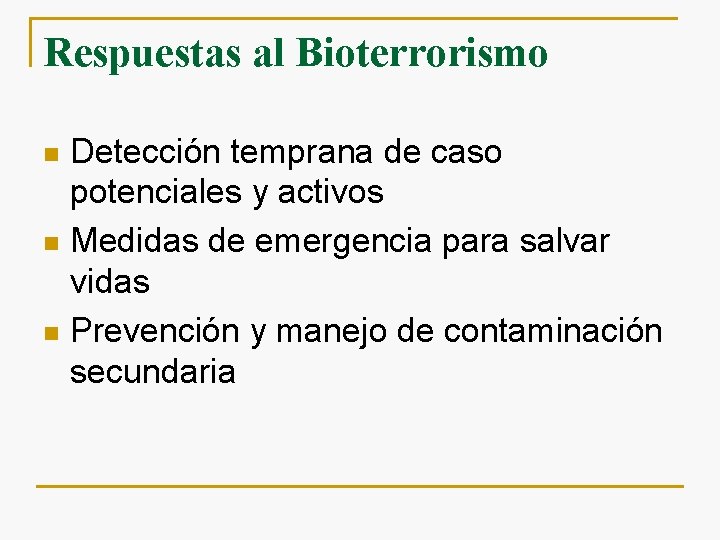 Respuestas al Bioterrorismo

- Detección temprana de caso potenciales y activos
- Medidas de emergencia para salvar vidas
- Prevención y manejo de contaminación secundaria